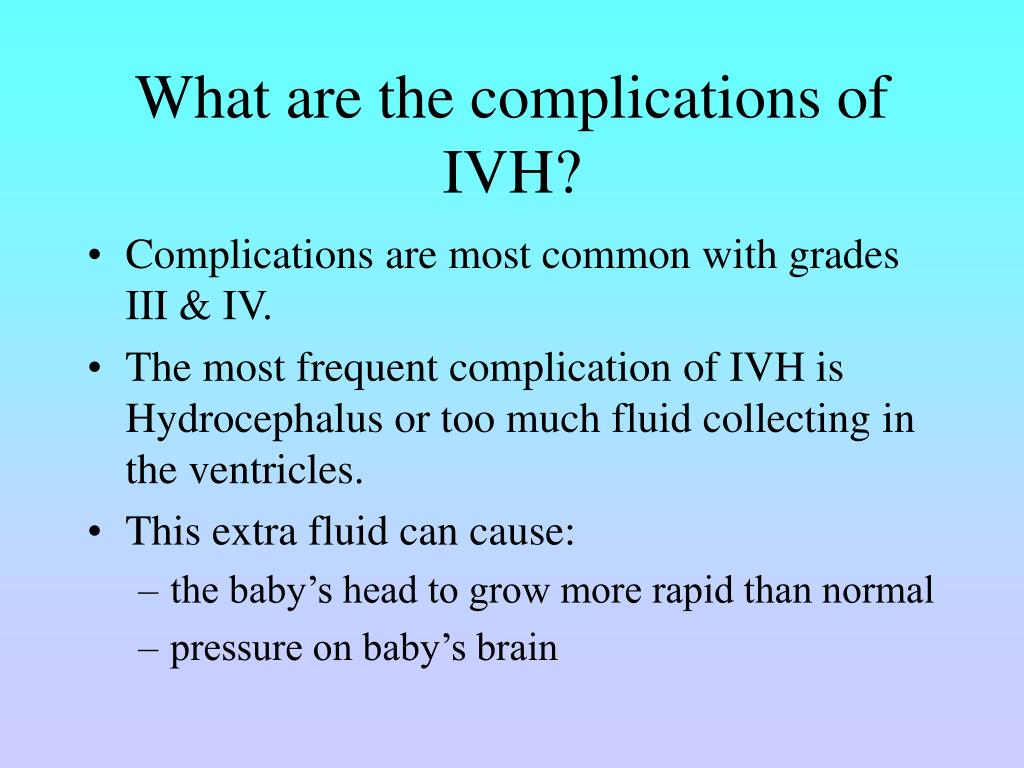 What are the complications of IVH?

• Complications are most common with grades III & IV.

• The most frequent complication of IVH is Hydrocephalus or too much fluid collecting in the ventricles.

• This extra fluid can cause:
  – the baby’s head to grow more rapid than normal
  – pressure on baby’s brain